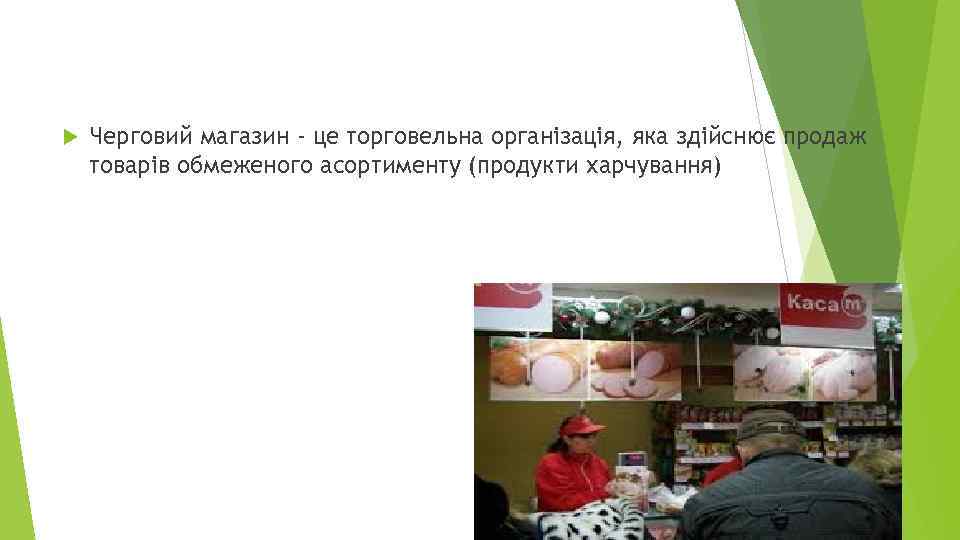 Черговий магазин - це торговельна організація, яка здійснює продаж товарів обмеженого асортименту (продукти харчування)

Каса m